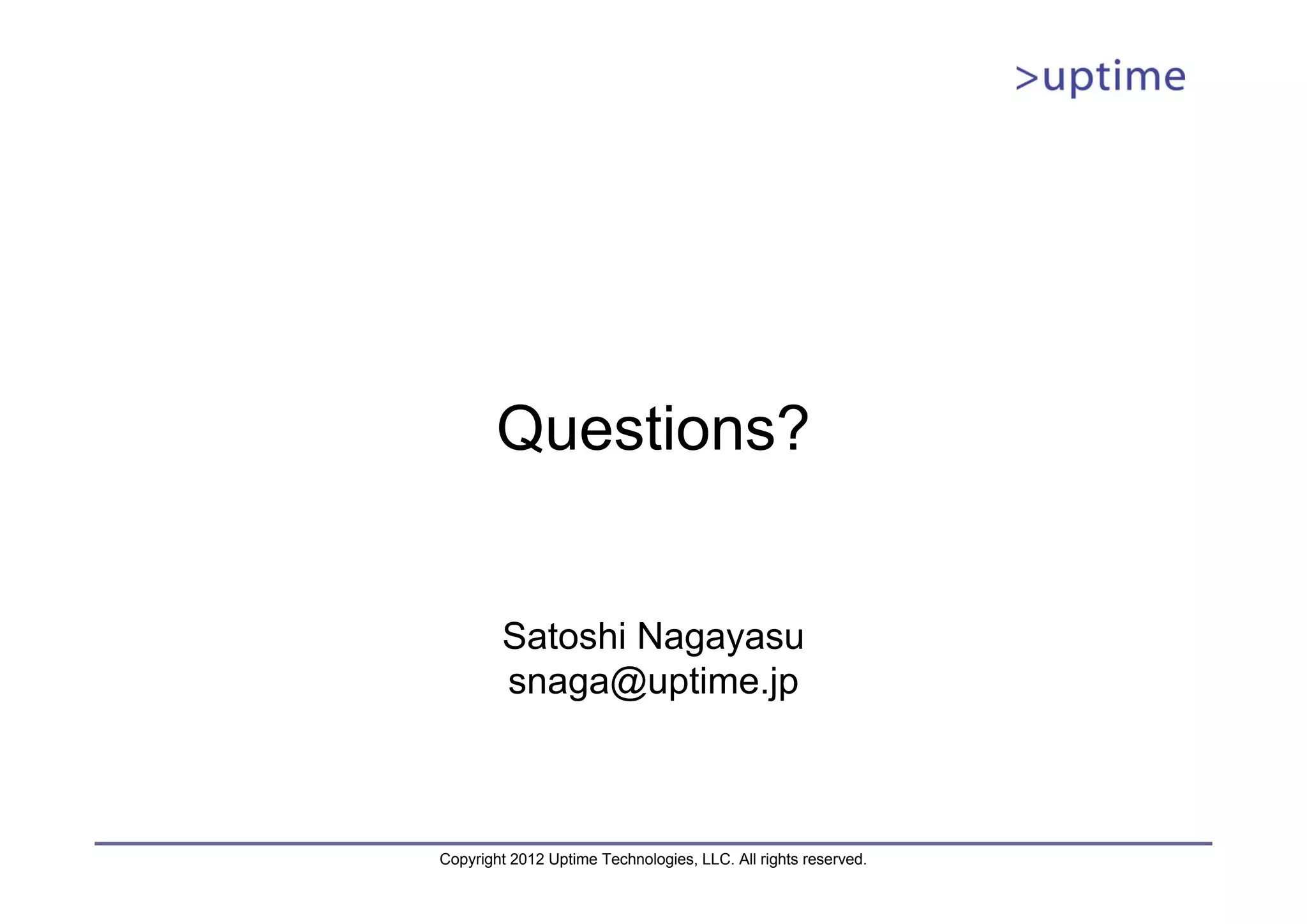 >uptime

Questions?

Satoshi Nagayasu
snaga@uptime.jp

Copyright 2012 Uptime Technologies, LLC. All rights reserved.